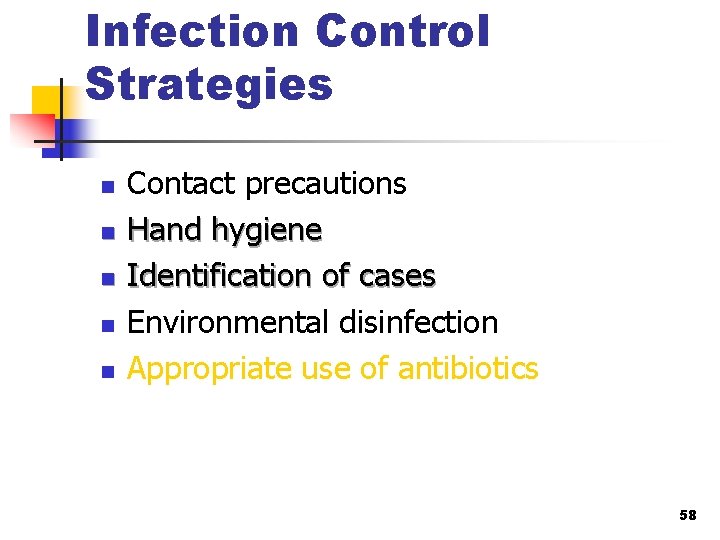 Infection Control Strategies

- Contact precautions
- Hand hygiene
- Identification of cases
- Environmental disinfection
- Appropriate use of antibiotics

58